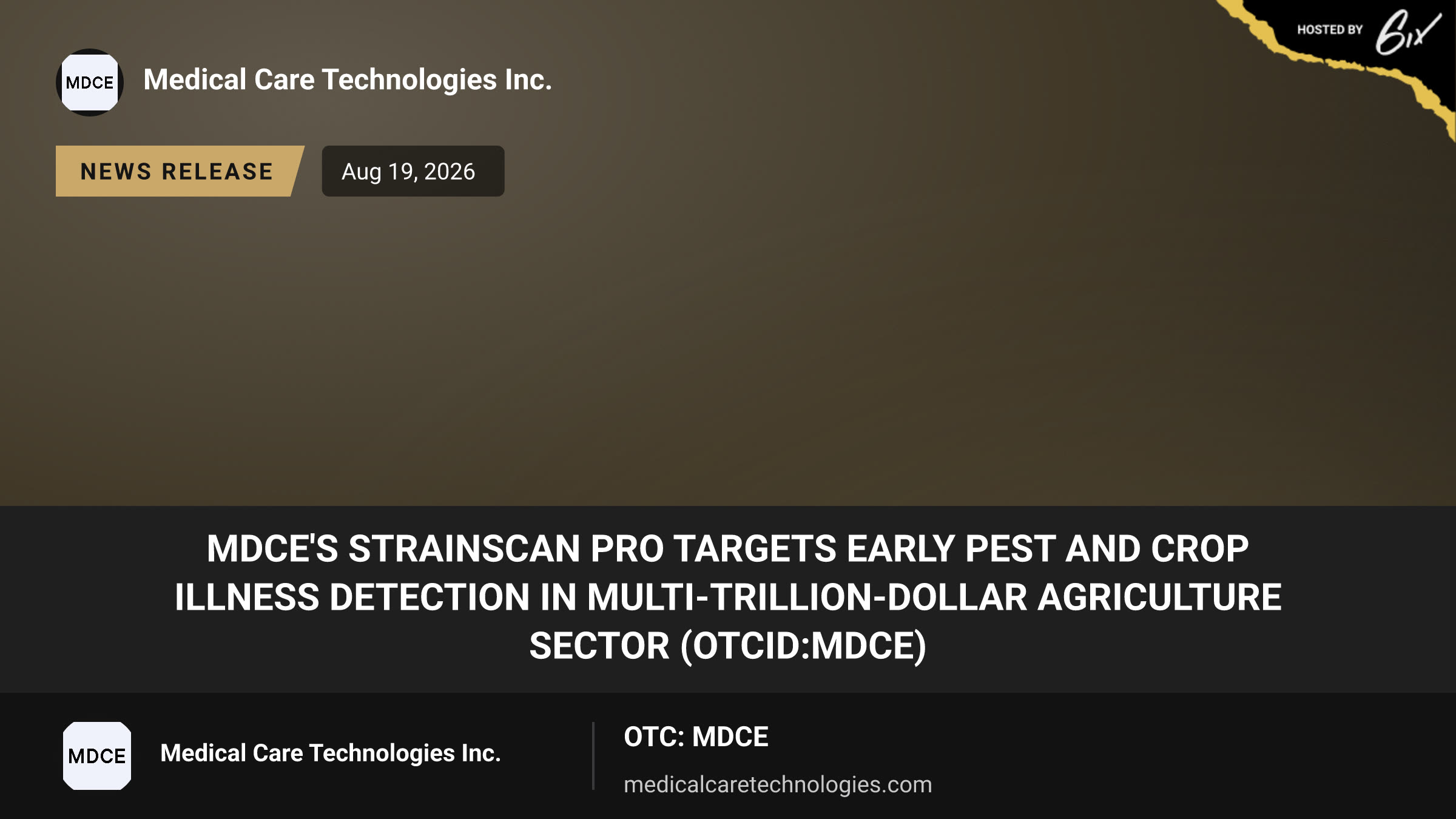 HOSTED BY 6ix

MDCE Medical Care Technologies Inc.

NEWS RELEASE

Aug 19, 2026

MDCE'S STRAINSCAN PRO TARGETS EARLY PEST AND CROP ILLNESS DETECTION IN MULTI-TRILLION-DOLLAR AGRICULTURE SECTOR (OTCID:MDCE)

MDCE Medical Care Technologies Inc.

OTC: MDCE

medicalcaretechnologies.com